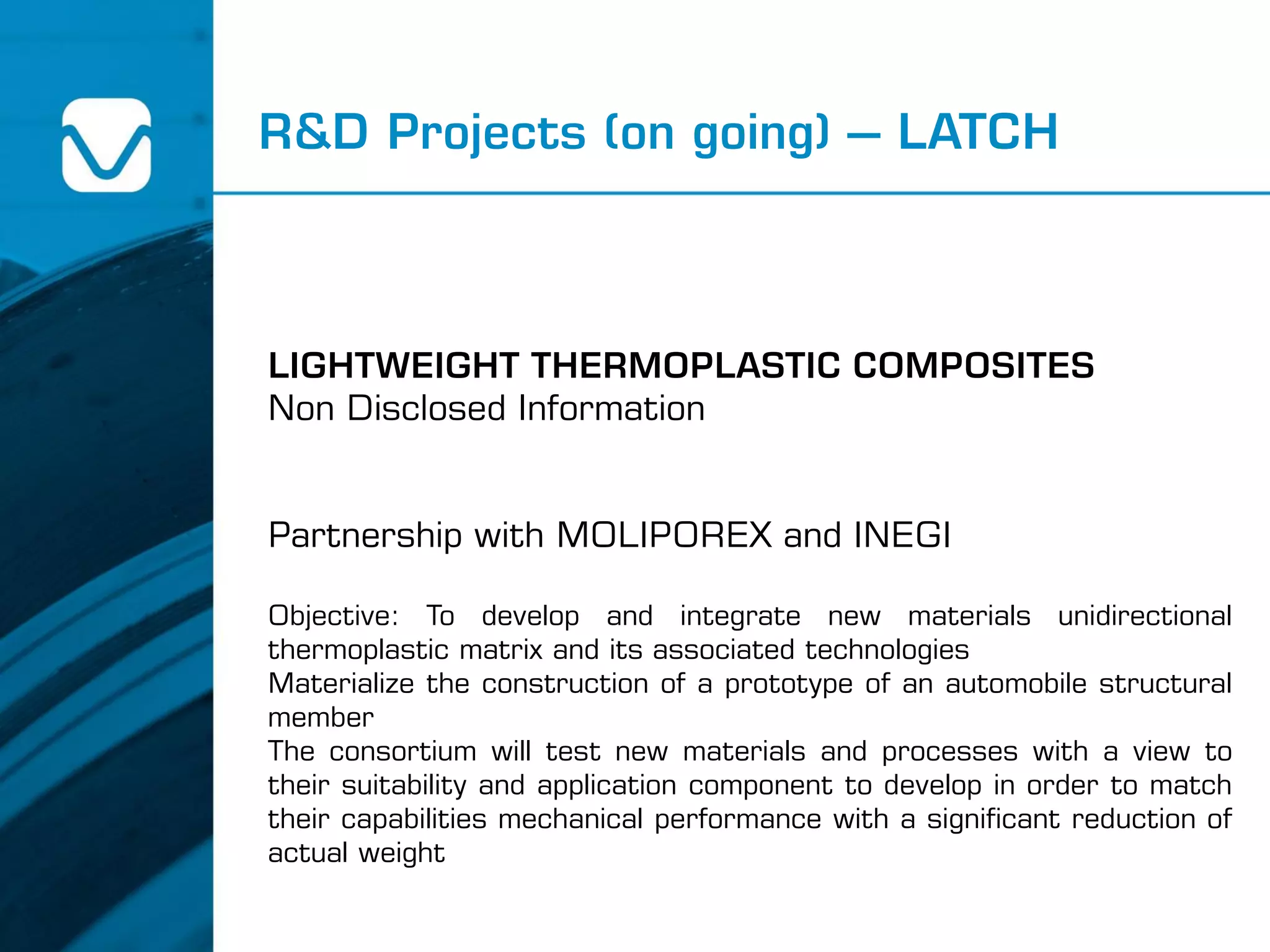 R&D Projects (on going) – LATCH

LIGHTWEIGHT THERMOPLASTIC COMPOSITES
Non Disclosed Information

Partnership with MOLIPOREX and INEGI

Objective: To develop and integrate new materials unidirectional thermoplastic matrix and its associated technologies
Materialize the construction of a prototype of an automobile structural member
The consortium will test new materials and processes with a view to their suitability and application component to develop in order to match their capabilities mechanical performance with a significant reduction of actual weight